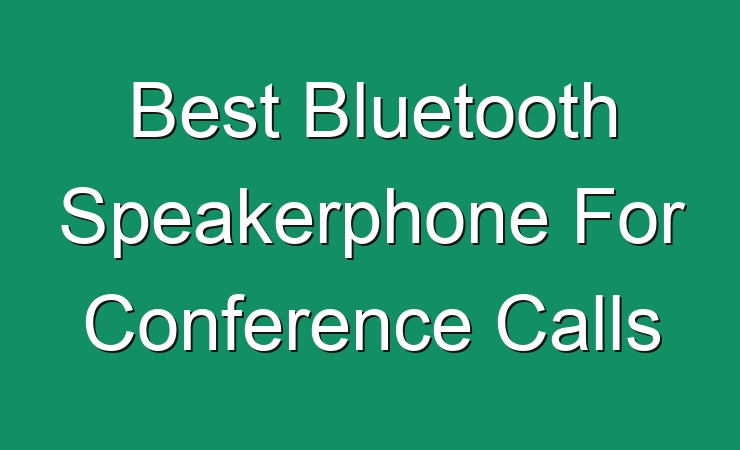 Best Bluetooth Speakerphone For Conference Calls